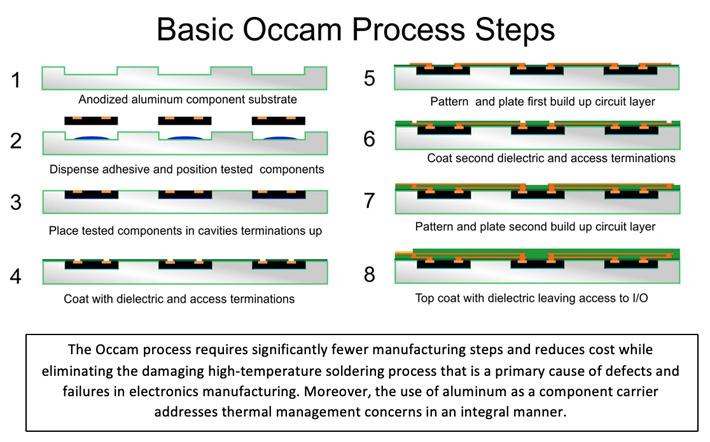 Basic Occam Process Steps

1

Anodized aluminum component substrate

2

Dispense adhesive and position tested components

3

Place tested components in cavities terminations up

4

Coat with dielectric and access terminations

5

Pattern and plate first build up circuit layer

6

Coat second dielectric and access terminations

7

Pattern and plate second build up circuit layer

8

Top coat with dielectric leaving access to I/O

The Occam process requires significantly fewer manufacturing steps and reduces cost while eliminating the damaging high-temperature soldering process that is a primary cause of defects and failures in electronics manufacturing. Moreover, the use of aluminum as a component carrier addresses thermal management concerns in an integral manner.